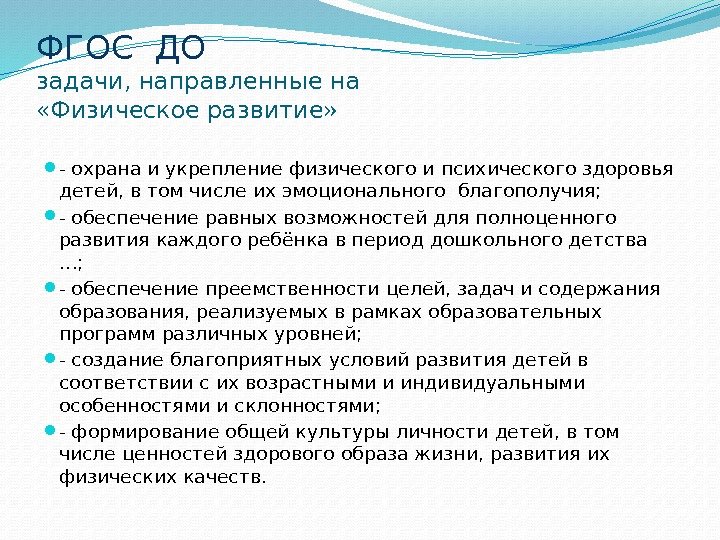 ФГОС ДО
задачи, направленные на «Физическое развитие»

- охрана и укрепление физического и психического здоровья детей, в том числе их эмоционального благополучия;

- обеспечение равных возможностей для полноценного развития каждого ребёнка в период дошкольного детства …;

- обеспечение преемственности целей, задач и содержания образования, реализуемых в рамках образовательных программ различных уровней;

- создание благоприятных условий развития детей в соответствии с их возрастными и индивидуальными особенностями и склонностями;

- формирование общей культуры личности детей, в том числе ценностей здорового образа жизни, развития их физических качеств.